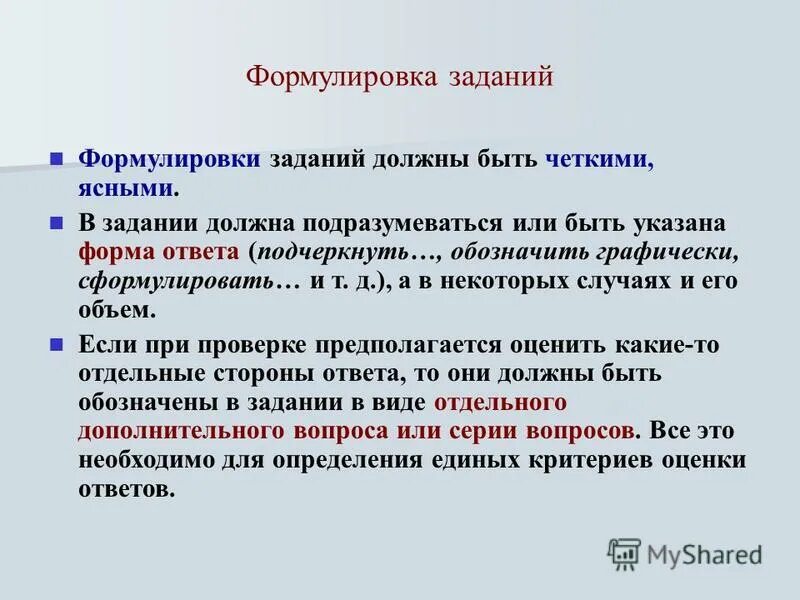 Формулировка заданий

Формулировки заданий должны быть четкими, ясными.

В задании должна подразумеваться или быть указана форма ответа (подчеркнуть…, обозначить графически, сформулировать… и т. д.), а в некоторых случаях и его объем.

Если при проверке предполагается оценить какие-то отдельные стороны ответа, то они должны быть обозначены в задании в виде отдельного дополнительного вопроса или серии вопросов. Все это необходимо для определения единых критериев оценки ответов.

MyShared